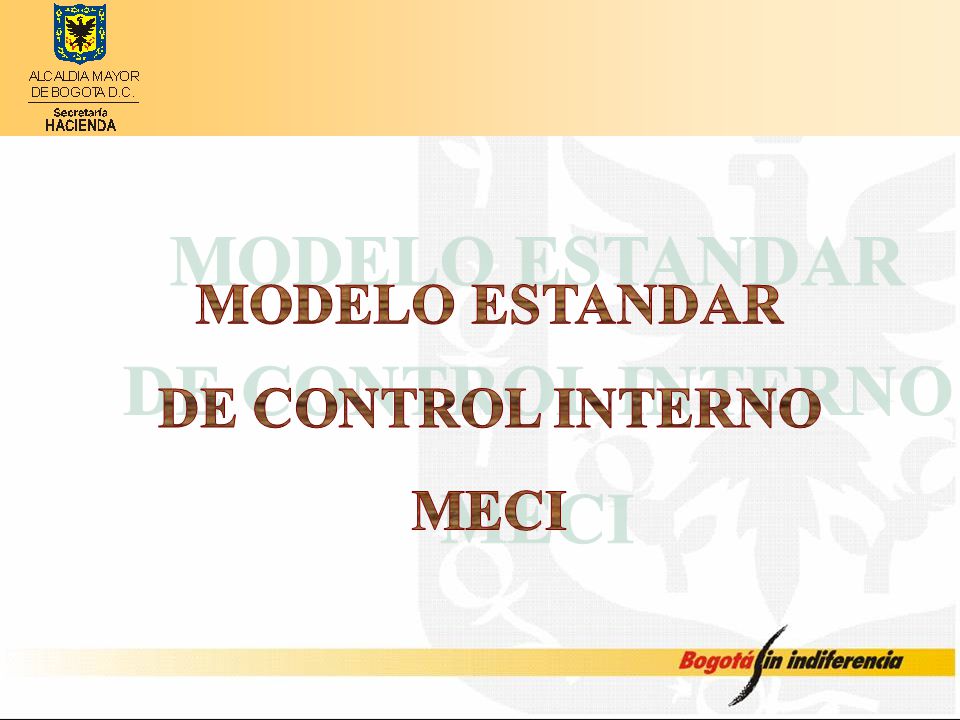 ALCALDIA MAYOR
DE BOGOTA D.C.
Secretaría
HACIENDA

MODELO ESTANDAR
DE CONTROL INTERNO
MECI

Bogotá sin indiferencia